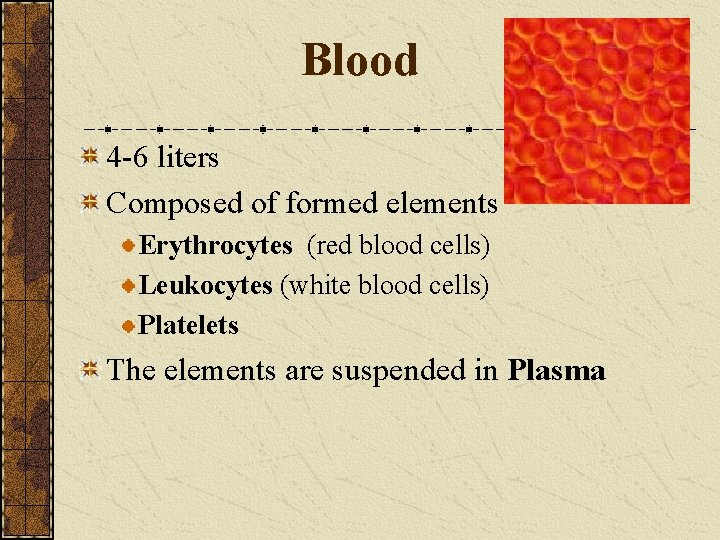 Blood

4-6 liters

Composed of formed elements

Erythrocytes (red blood cells)

Leukocytes (white blood cells)

Platelets

The elements are suspended in Plasma